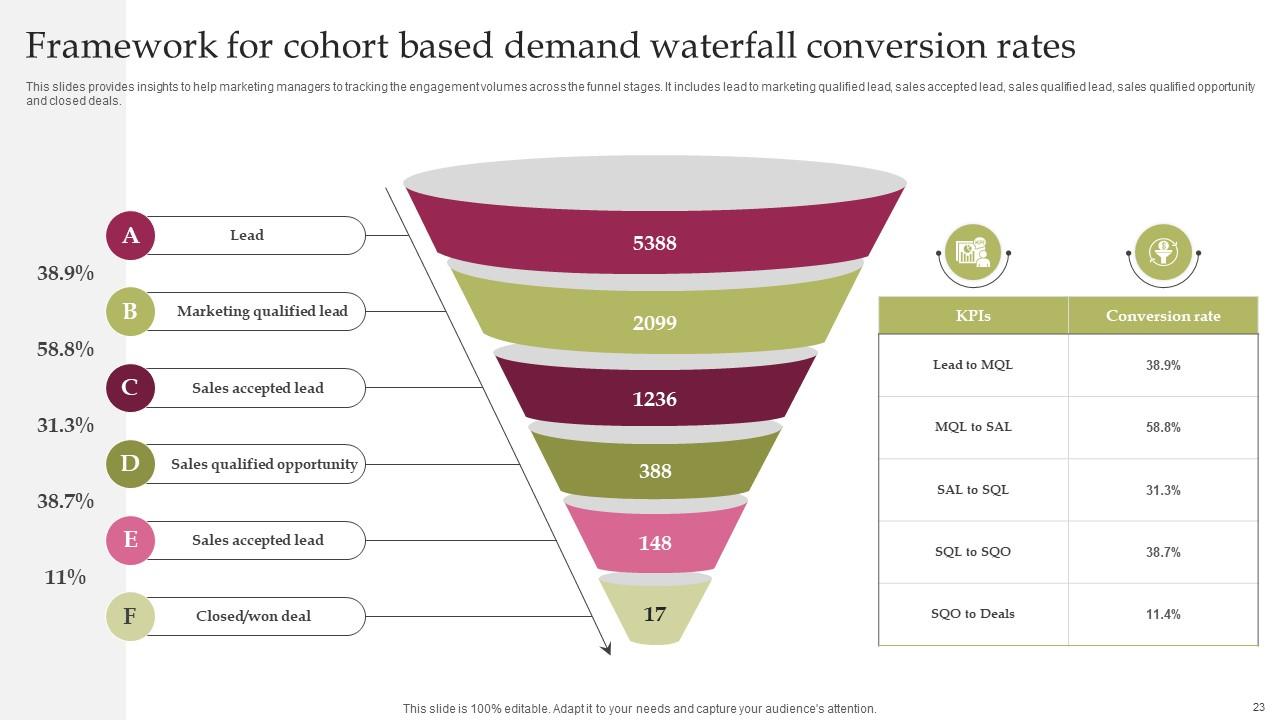 Framework for cohort based demand waterfall conversion rates

This slides provides insights to help marketing managers to tracking the engagement volumes across the funnel stages. It includes lead to marketing qualified lead, sales accepted lead, sales qualified lead, sales qualified opportunity and closed deals.

A Lead

38.9%

B Marketing qualified lead

58.8%

C Sales accepted lead

31.3%

D Sales qualified opportunity

38.7%

E Sales accepted lead

11%

F Closed/won deal

5388

2099

1236

388

148

17

| KPIs | Conversion rate |
|---|---|
| Lead to MQL | 38.9% |
| MQL to SAL | 58.8% |
| SAL to SQL | 31.3% |
| SQL to SQO | 38.7% |
| SQO to Deals | 11.4% |

This slide is 100% editable. Adapt it to your needs and capture your audience's attention.

23